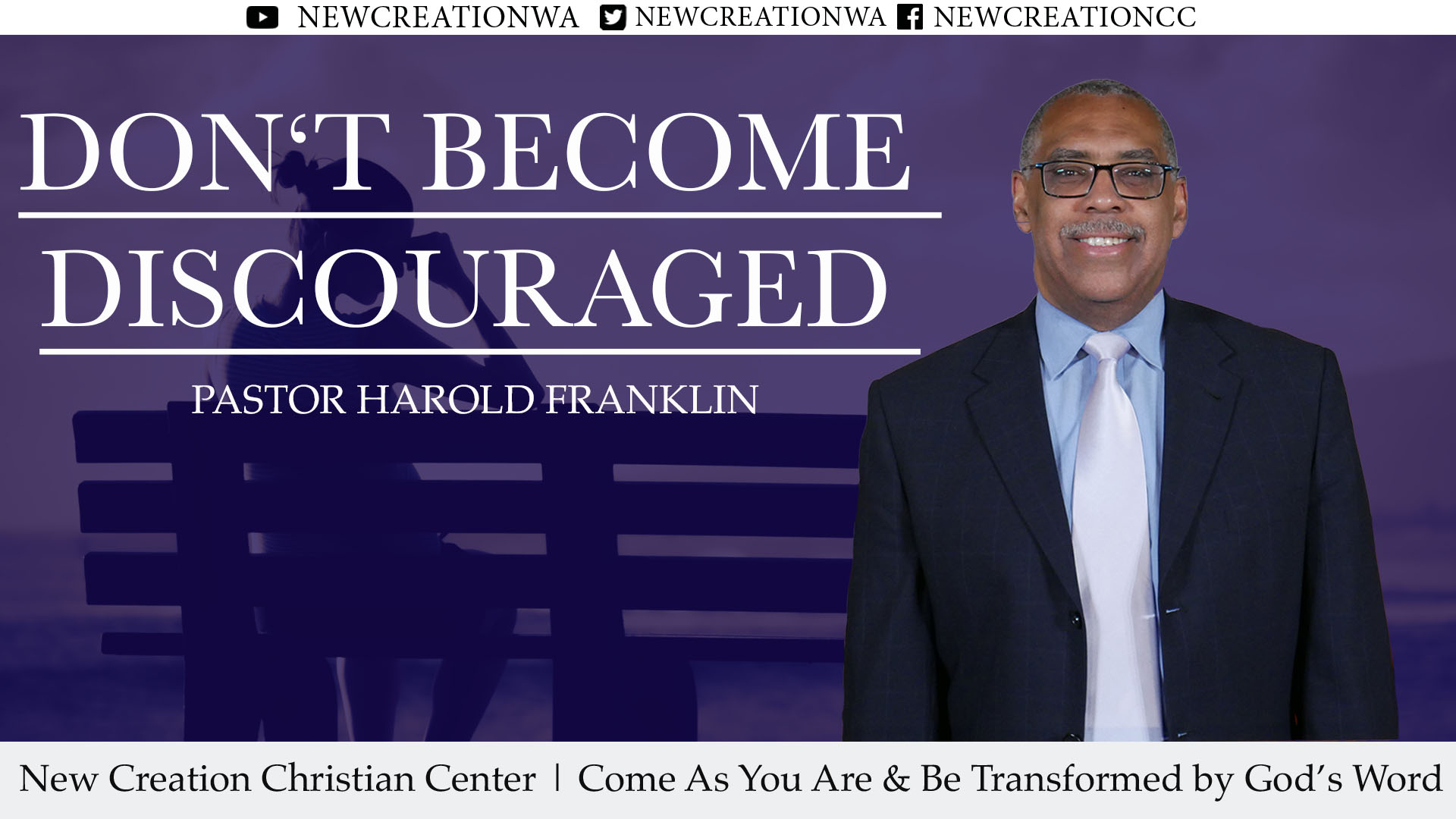 NEWCREATIONWA NEWCREATIONWA NEWCREATIONCC

DON‘T BECOME DISCOURAGED

PASTOR HAROLD FRANKLIN

New Creation Christian Center | Come As You Are & Be Transformed by God’s Word